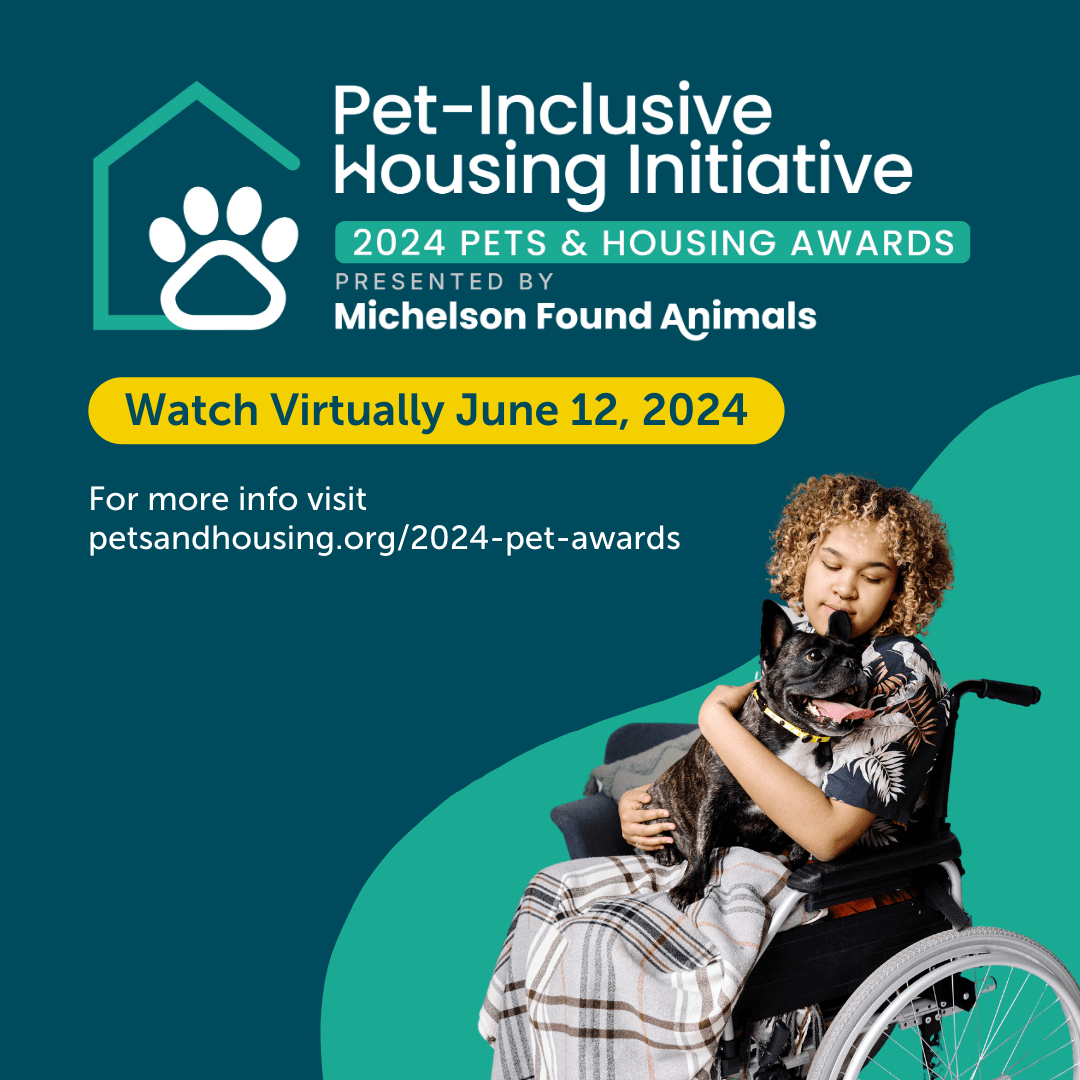 Pet-Inclusive Housing Initiative

2024 PETS & HOUSING AWARDS

PRESENTED BY
Michelson Found Animals

Watch Virtually June 12, 2024

For more info visit
petsandhousing.org/2024-pet-awards